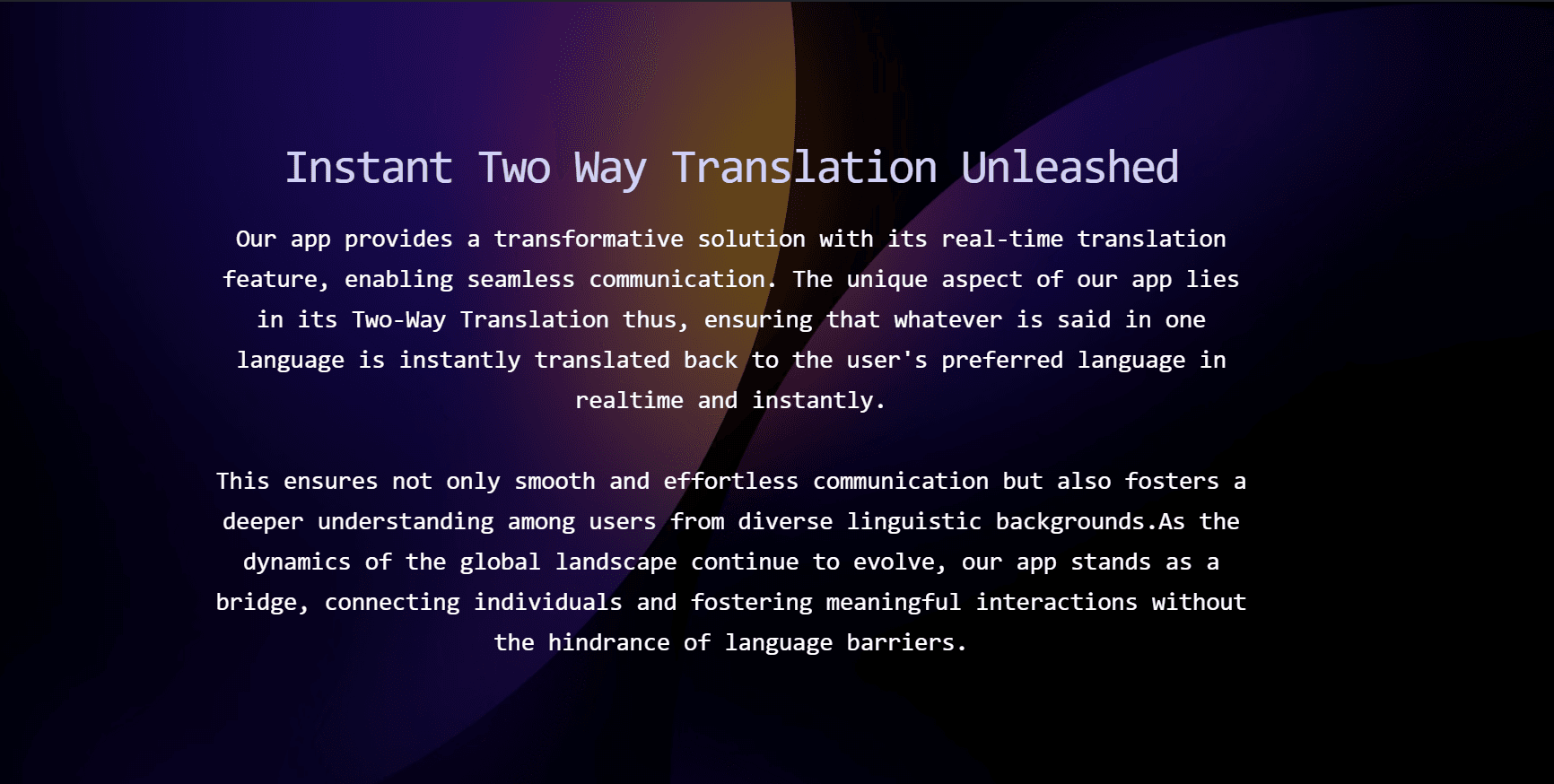 Instant Two Way Translation Unleashed

Our app provides a transformative solution with its real-time translation feature, enabling seamless communication. The unique aspect of our app lies in its Two-Way Translation thus, ensuring that whatever is said in one language is instantly translated back to the user's preferred language in realtime and instantly.

This ensures not only smooth and effortless communication but also fosters a deeper understanding among users from diverse linguistic backgrounds.As the dynamics of the global landscape continue to evolve, our app stands as a bridge, connecting individuals and fostering meaningful interactions without the hindrance of language barriers.